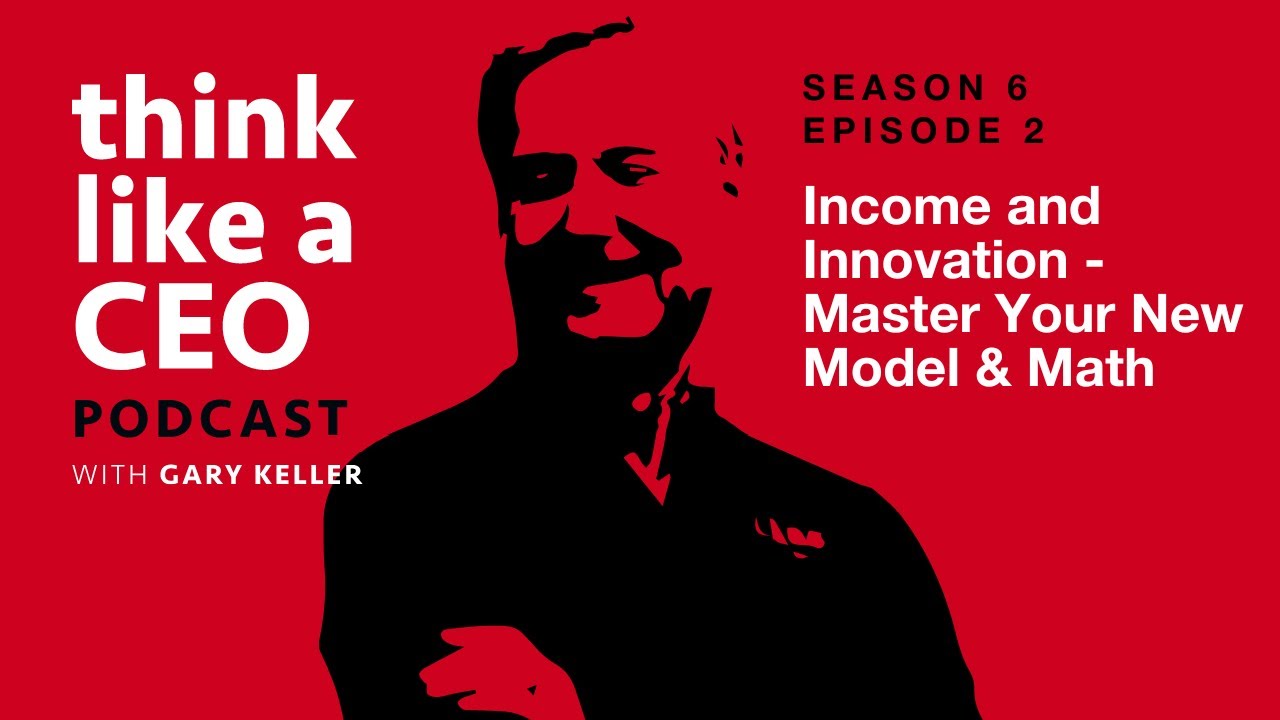 think like a CEO
PODCAST
WITH GARY KELLER

SEASON 6
EPISODE 2

Income and Innovation - Master Your New Model & Math